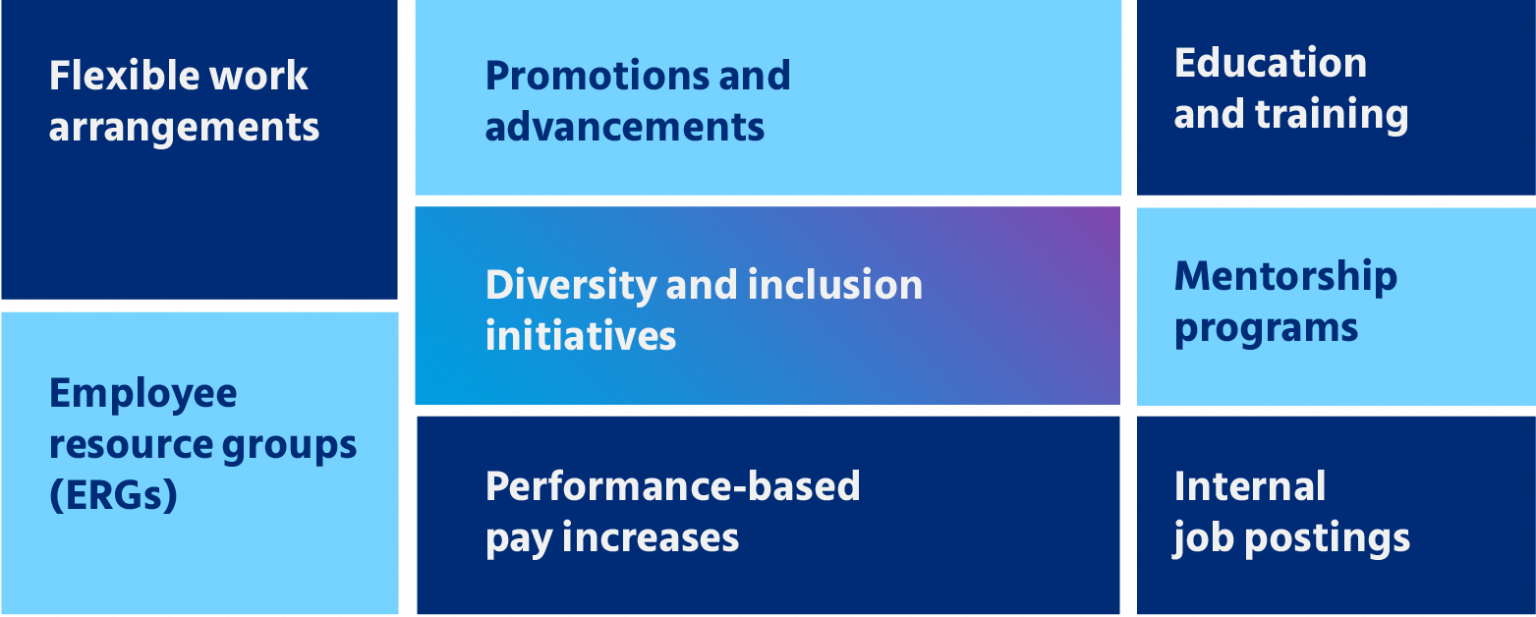 Flexible work arrangements

Employee resource groups (ERGs)

Promotions and advancements

Diversity and inclusion initiatives

Performance-based pay increases

Education and training

Mentorship programs

Internal job postings